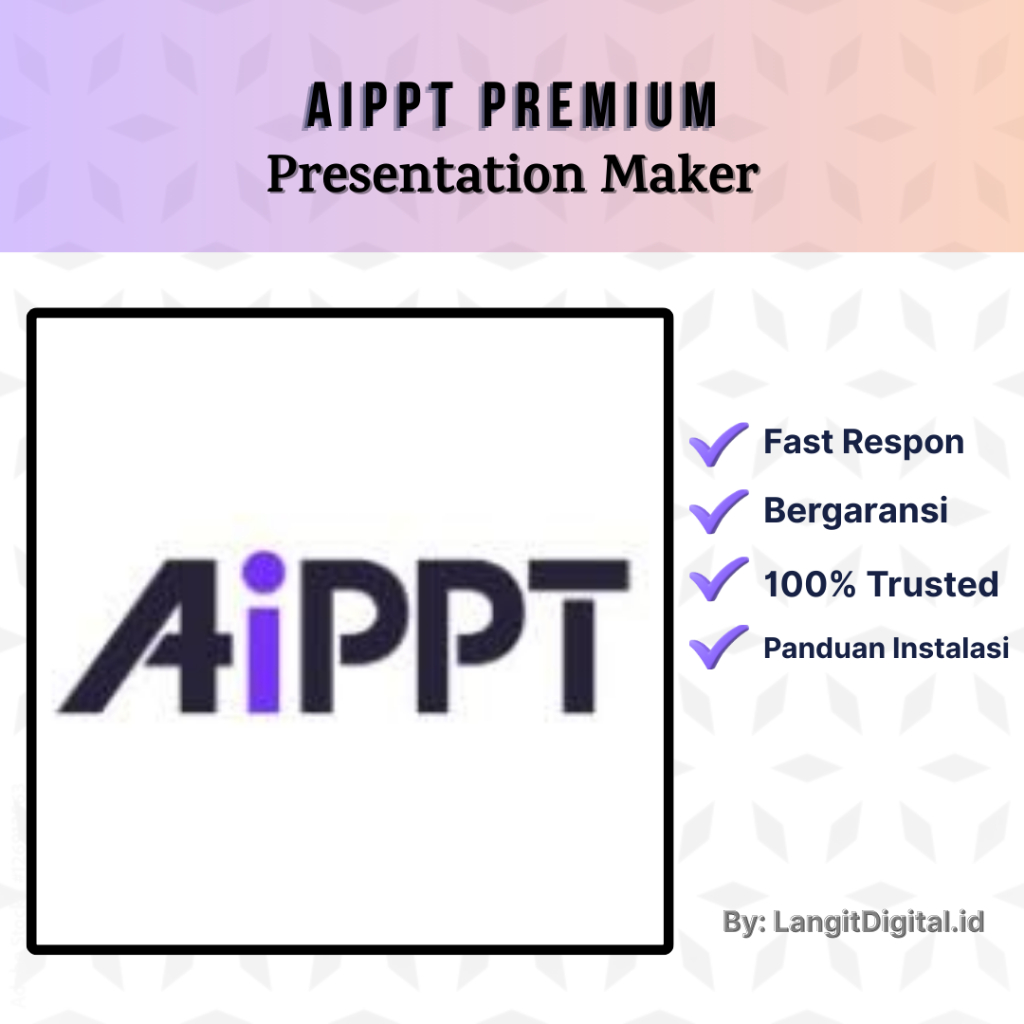 AIPPT PREMIUM
Presentation Maker

AiPPT

Fast Respon
Bergaransi
100% Trusted
Panduan Instalasi

By: LangitDigital.id